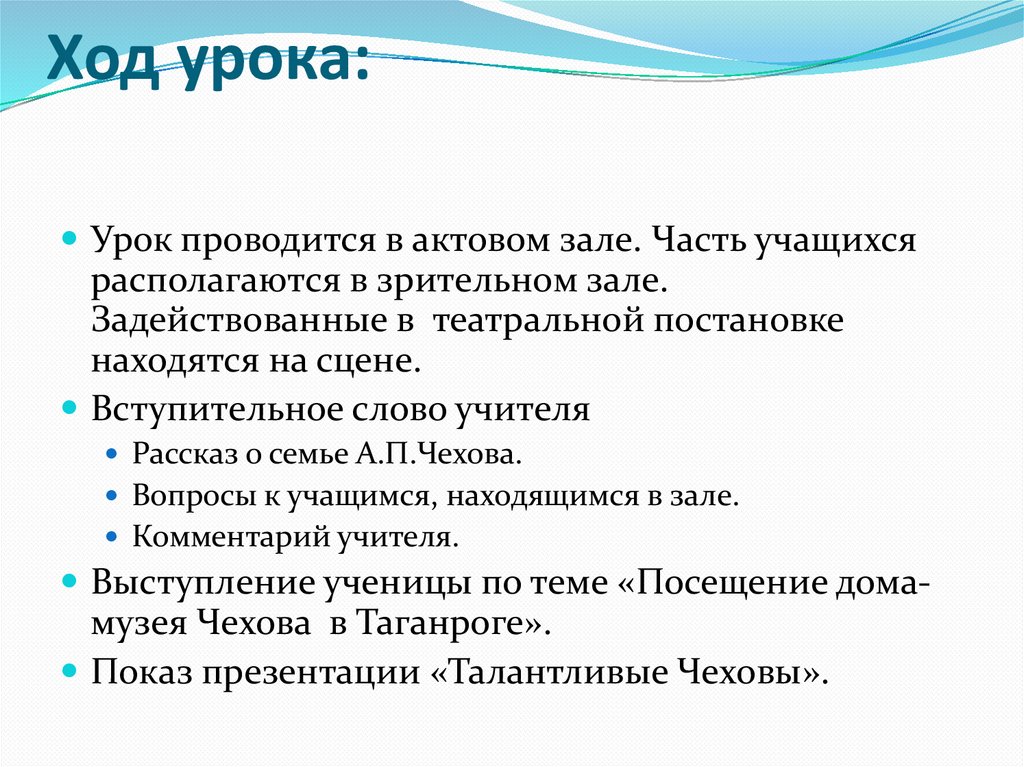 Ход урока:

Урок проводится в актовом зале. Часть учащихся располагаются в зрительном зале. Задействованные в театральной постановке находятся на сцене.

Вступительное слово учителя

Рассказ о семье А.П.Чехова.

Вопросы к учащимся, находящимся в зале.

Комментарий учителя.

Выступление ученицы по теме «Посещение дома-музея Чехова в Таганроге».

Показ презентации «Талантливые Чеховы».